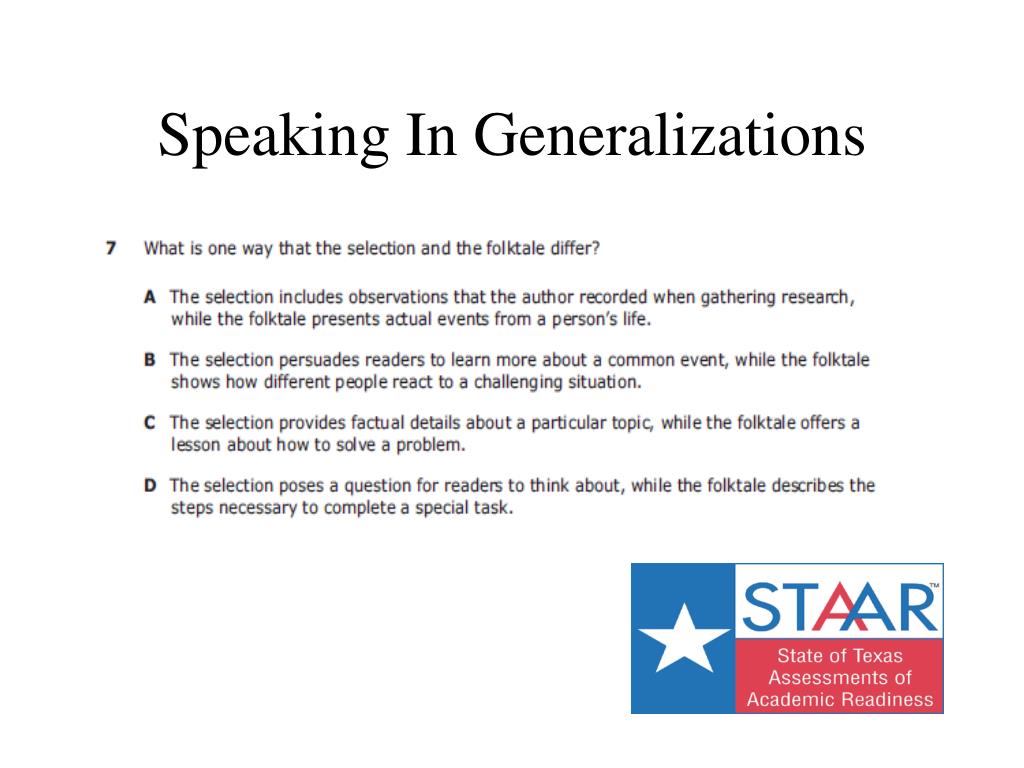 Speaking In Generalizations

7 What is one way that the selection and the folktale differ?

A The selection includes observations that the author recorded when gathering research, while the folktale presents actual events from a person's life.

B The selection persuades readers to learn more about a common event, while the folktale shows how different people react to a challenging situation.

C The selection provides factual details about a particular topic, while the folktale offers a lesson about how to solve a problem.

D The selection poses a question for readers to think about, while the folktale describes the steps necessary to complete a special task.

STAAR™
State of Texas Assessments of Academic Readiness